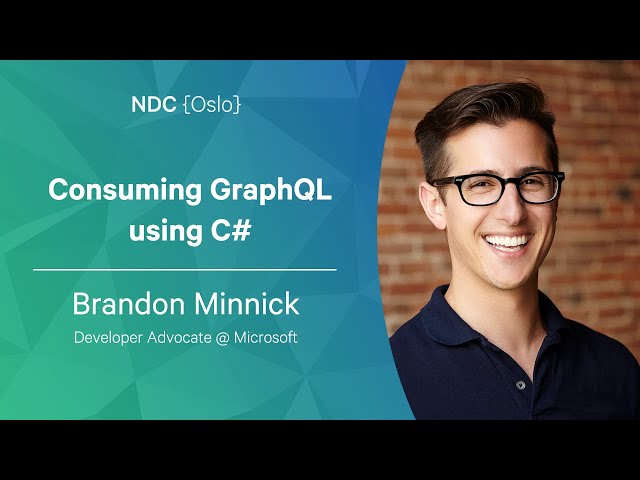 NDC {Oslo}

Consuming GraphQL using C#

Brandon Minnick

Developer Advocate @ Microsoft